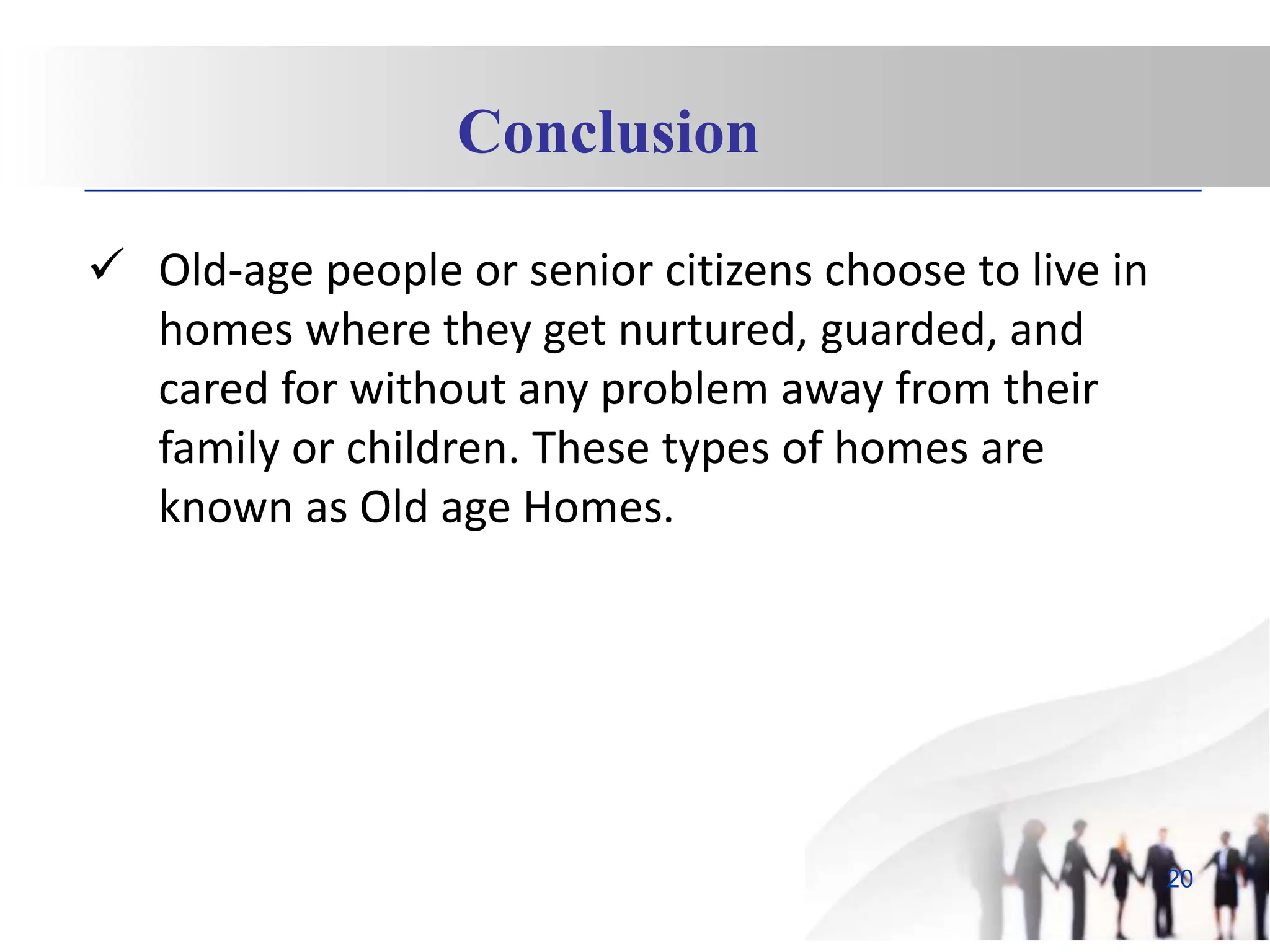 Conclusion

✓ Old-age people or senior citizens choose to live in homes where they get nurtured, guarded, and cared for without any problem away from their family or children. These types of homes are known as Old age Homes.

20